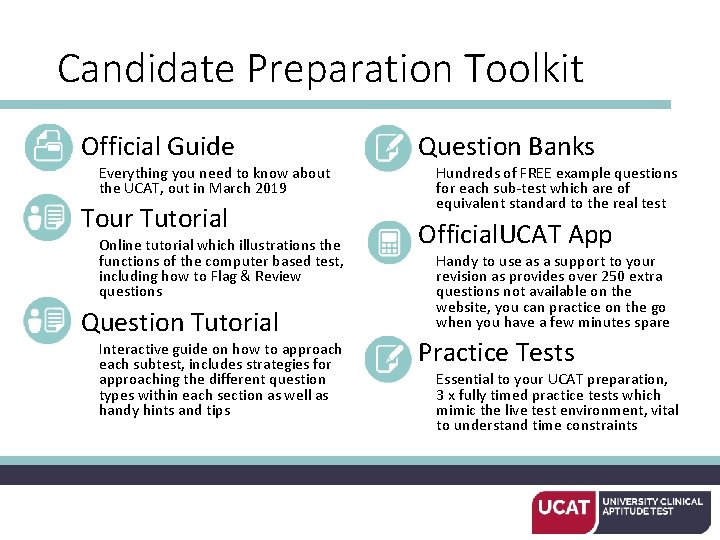 Candidate Preparation Toolkit

Official Guide

Everything you need to know about the UCAT, out in March 2019

Tour Tutorial

Online tutorial which illustrations the functions of the computer based test, including how to Flag & Review questions

Question Tutorial

Interactive guide on how to approach each subtest, includes strategies for approaching the different question types within each section as well as handy hints and tips

Question Banks

Hundreds of FREE example questions for each sub-test which are of equivalent standard to the real test

OfficialUCAT App

Handy to use as a support to your revision as provides over 250 extra questions not available on the website, you can practice on the go when you have a few minutes spare

Practice Tests

Essential to your UCAT preparation, 3 x fully timed practice tests which mimic the live test environment, vital to understand time constraints

UCAT UNIVERSITY CLINICAL APTITUDE TEST